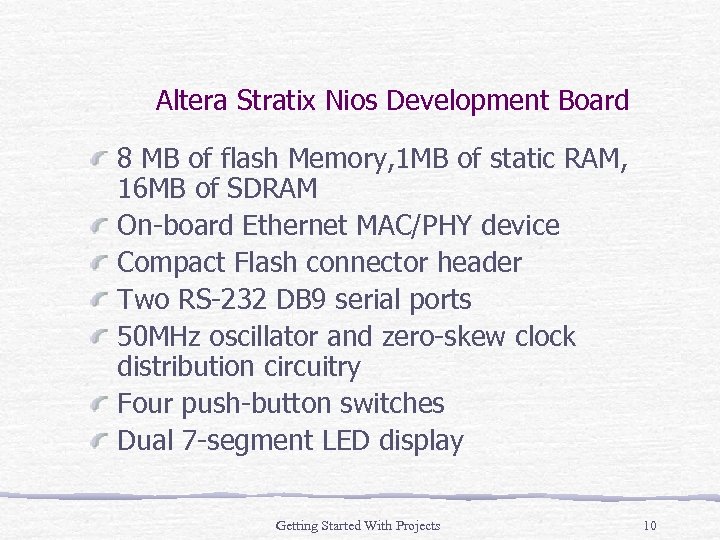 Altera Stratix Nios Development Board

8 MB of flash Memory,1MB of static RAM, 16MB of SDRAM

On-board Ethernet MAC/PHY device

Compact Flash connector header

Two RS-232 DB9 serial ports

50MHz oscillator and zero-skew clock distribution circuitry

Four push-button switches

Dual 7-segment LED display

Getting Started With Projects

10